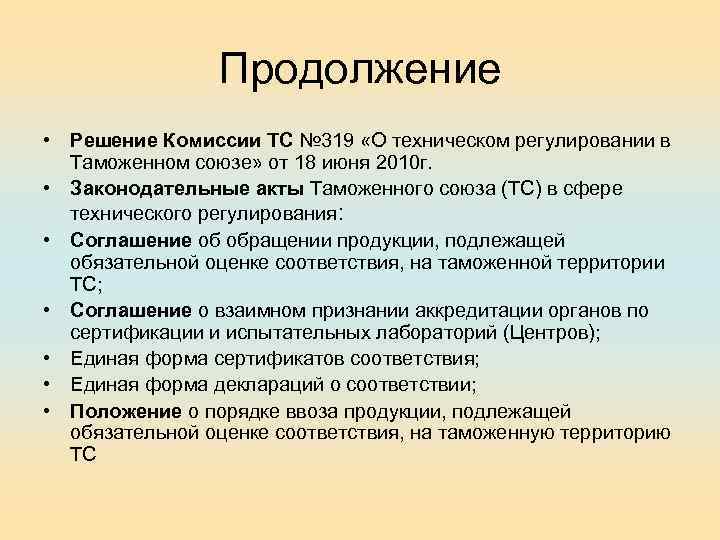 Продолжение

• Решение Комиссии ТС №319 «О техническом регулировании в Таможенном союзе» от 18 июня 2010г.
• Законодательные акты Таможенного союза (ТС) в сфере технического регулирования:
• Соглашение об обращении продукции, подлежащей обязательной оценке соответствия, на таможенной территории ТС;
• Соглашение о взаимном признании аккредитации органов по сертификации и испытательных лабораторий (Центров);
• Единая форма сертификатов соответствия;
• Единая форма деклараций о соответствии;
• Положение о порядке ввоза продукции, подлежащей обязательной оценке соответствия, на таможенную территорию ТС